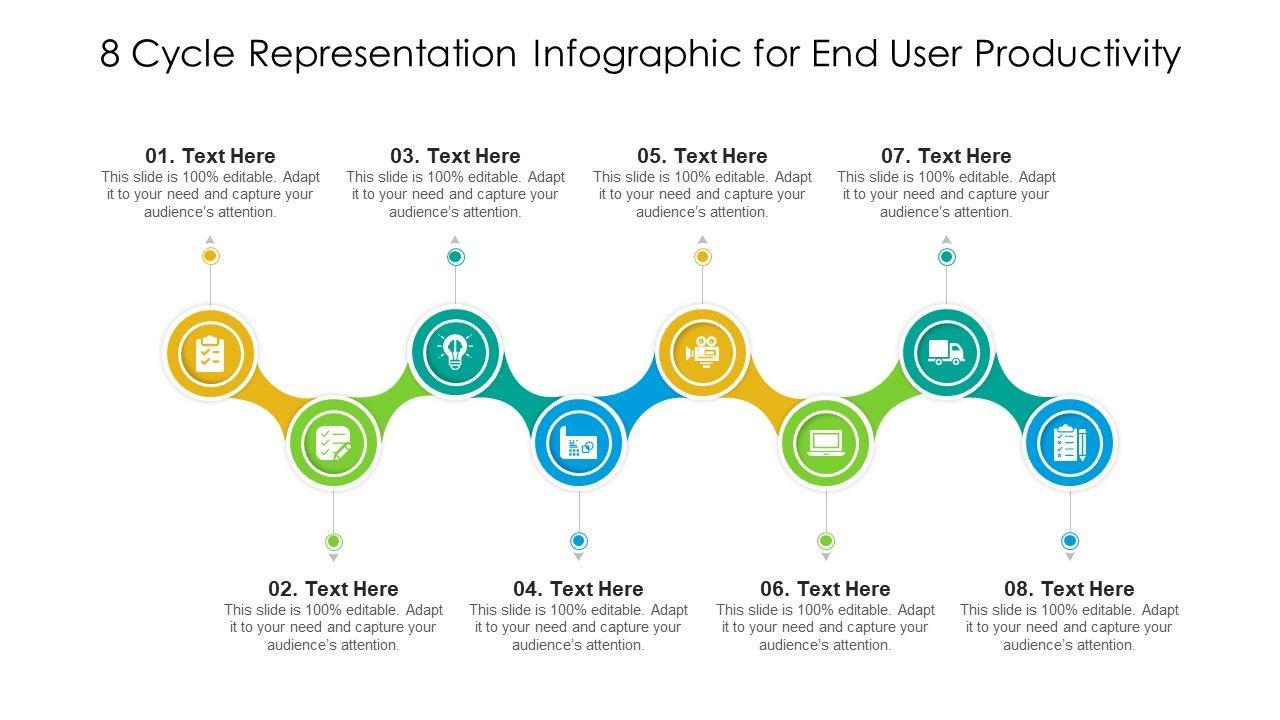 8 Cycle Representation Infographic for End User Productivity

01. Text Here
This slide is 100% editable. Adapt it to your need and capture your audience's attention.

03. Text Here
This slide is 100% editable. Adapt it to your need and capture your audience's attention.

05. Text Here
This slide is 100% editable. Adapt it to your need and capture your audience's attention.

07. Text Here
This slide is 100% editable. Adapt it to your need and capture your audience's attention.

02. Text Here
This slide is 100% editable. Adapt it to your need and capture your audience's attention.

04. Text Here
This slide is 100% editable. Adapt it to your need and capture your audience's attention.

06. Text Here
This slide is 100% editable. Adapt it to your need and capture your audience's attention.

08. Text Here
This slide is 100% editable. Adapt it to your need and capture your audience's attention.